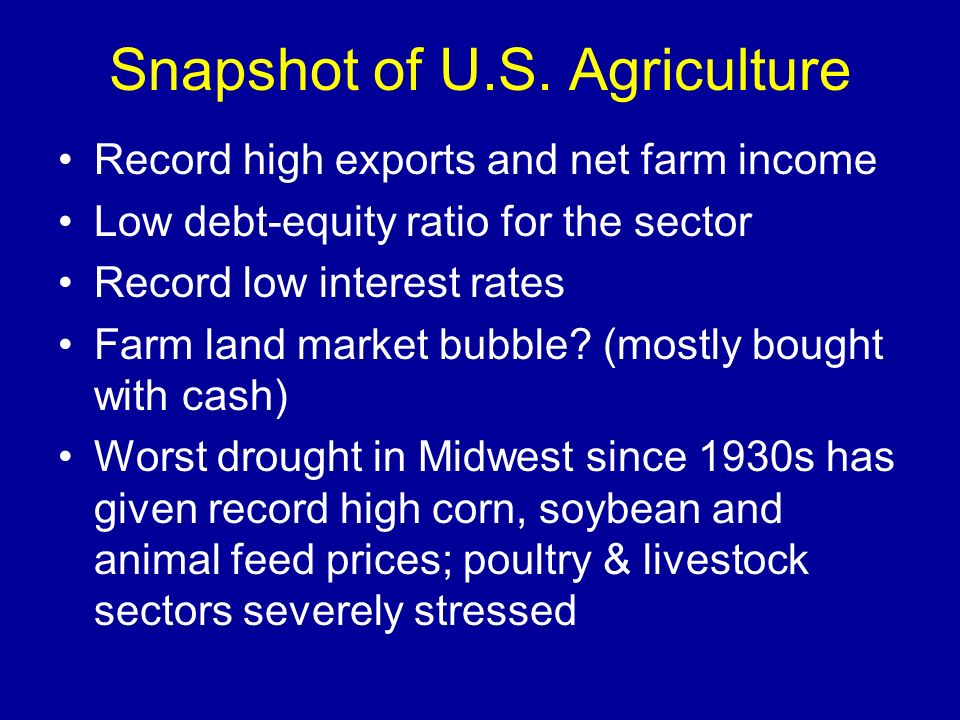 Snapshot of U.S. Agriculture

• Record high exports and net farm income
• Low debt-equity ratio for the sector
• Record low interest rates
• Farm land market bubble? (mostly bought with cash)
• Worst drought in Midwest since 1930s has given record high corn, soybean and animal feed prices; poultry & livestock sectors severely stressed